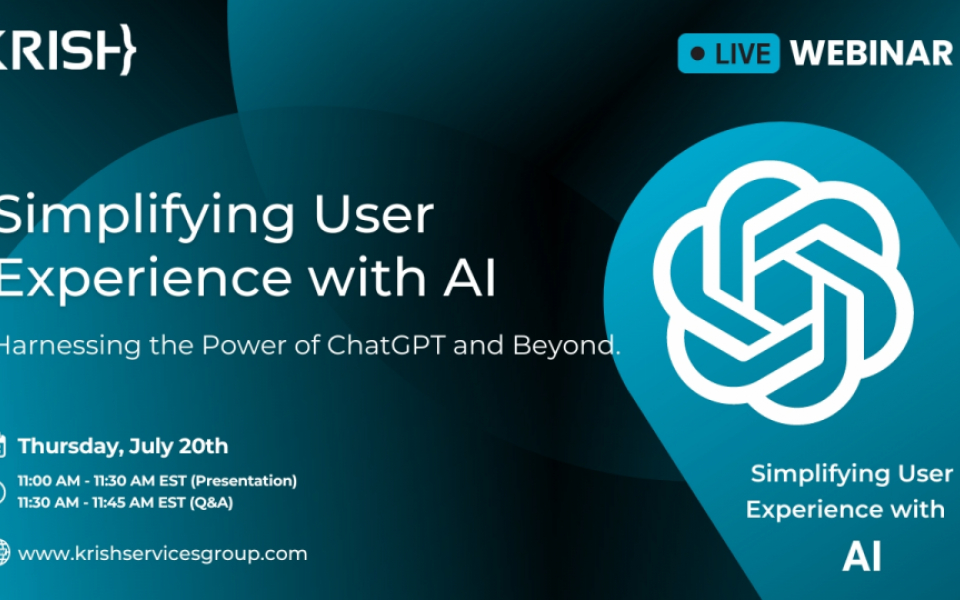 KRISH}

LIVE WEBINAR

Simplifying User Experience with AI

Harnessing the Power of ChatGPT and Beyond.

Thursday, July 20th

11:00 AM - 11:30 AM EST (Presentation)
11:30 AM - 11:45 AM EST (Q&A)

www.krishservicesgroup.com

Simplifying User Experience with AI